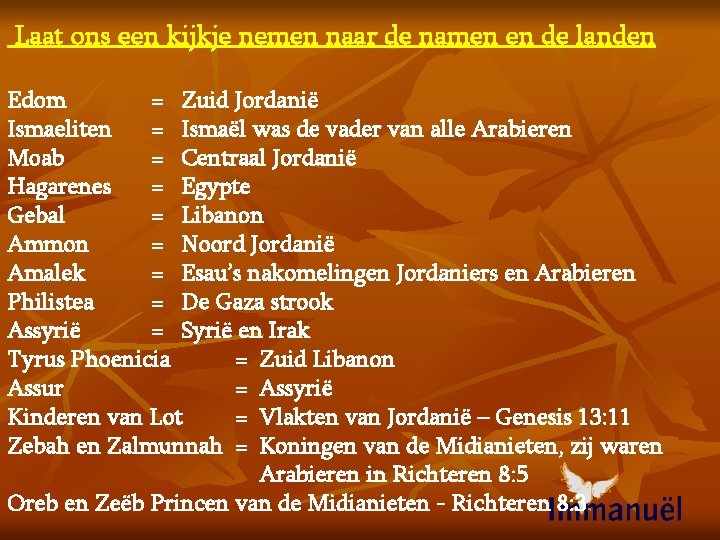 Laat ons een kijkje nemen naar de namen en de landen

Edom = Zuid Jordanië
Ismaeliten = Ismaël was de vader van alle Arabieren
Moab = Centraal Jordanië
Hagarenes = Egypte
Gebal = Libanon
Ammon = Noord Jordanië
Amalek = Esau's nakomelingen Jordaniers en Arabieren
Philistea = De Gaza strook
Assyrië = Syrië en Irak
Tyrus Phoenicia = Zuid Libanon
Assur = Assyrië
Kinderen van Lot = Vlakten van Jordanië – Genesis 13:11
Zebah en Zalmunnah = Koningen van de Midianieten, zij waren Arabieren in Richteren 8:5
Oreb en Zeëb Princen van de Midianieten - Richteren 8:3

Immanuël